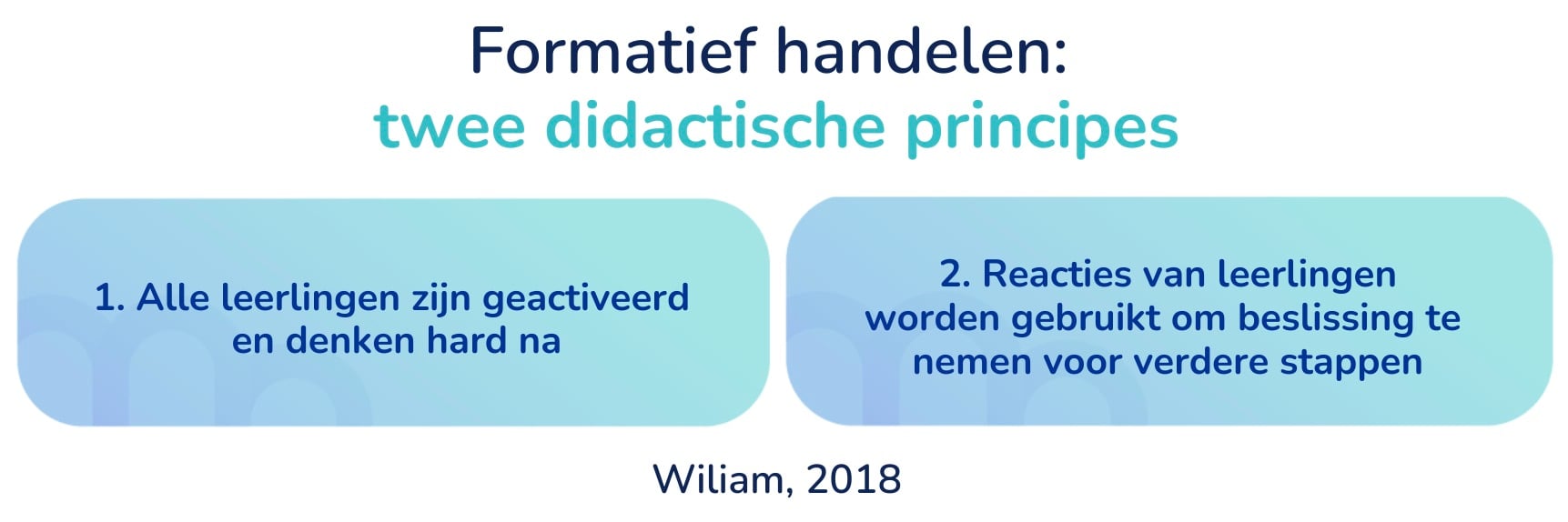 Formatief handelen:
twee didactische principes

1. Alle leerlingen zijn geactiveerd en denken hard na

2. Reacties van leerlingen worden gebruikt om beslissing te nemen voor verdere stappen

Wiliam, 2018